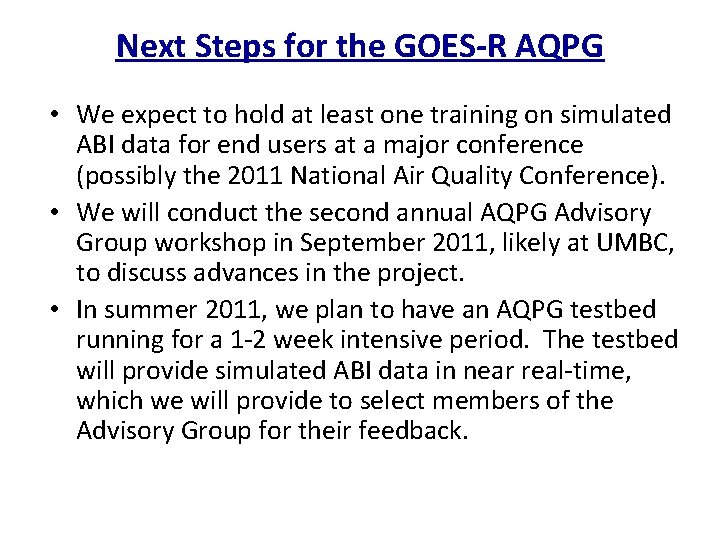 Next Steps for the GOES-R AQPG

• We expect to hold at least one training on simulated ABI data for end users at a major conference (possibly the 2011 National Air Quality Conference).

• We will conduct the second annual AQPG Advisory Group workshop in September 2011, likely at UMBC, to discuss advances in the project.

• In summer 2011, we plan to have an AQPG testbed running for a 1-2 week intensive period. The testbed will provide simulated ABI data in near real-time, which we will provide to select members of the Advisory Group for their feedback.